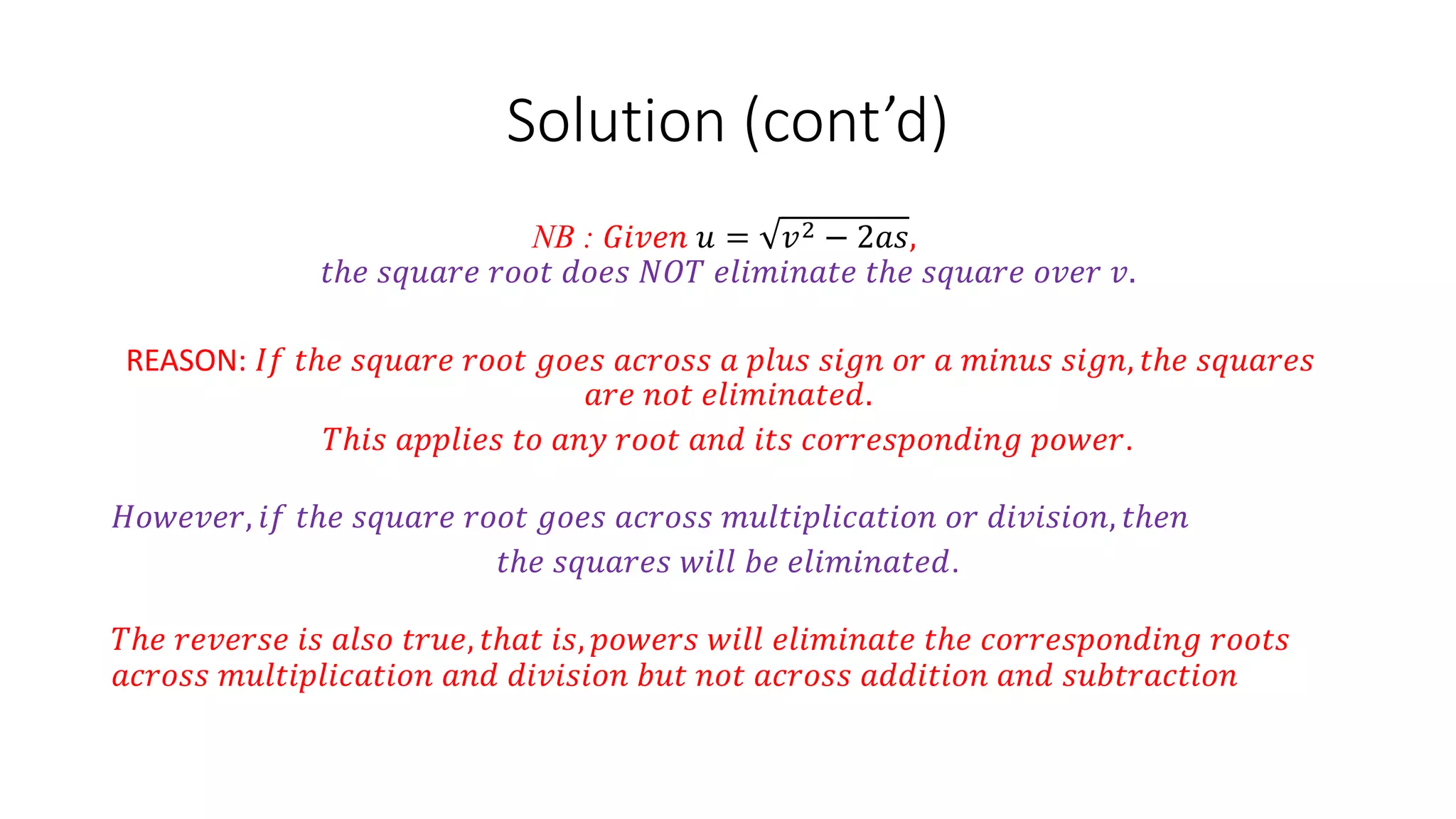 Solution (cont'd)

NB : Given $u = \sqrt{v^2 - 2as}$,
the square root does NOT eliminate the square over v.

REASON: If the square root goes across a plus sign or a minus sign, the squares are not eliminated.

This applies to any root and its corresponding power.

However, if the square root goes across multiplication or division, then the squares will be eliminated.

The reverse is also true, that is, powers will eliminate the corresponding roots across multiplication and division but not across addition and subtraction